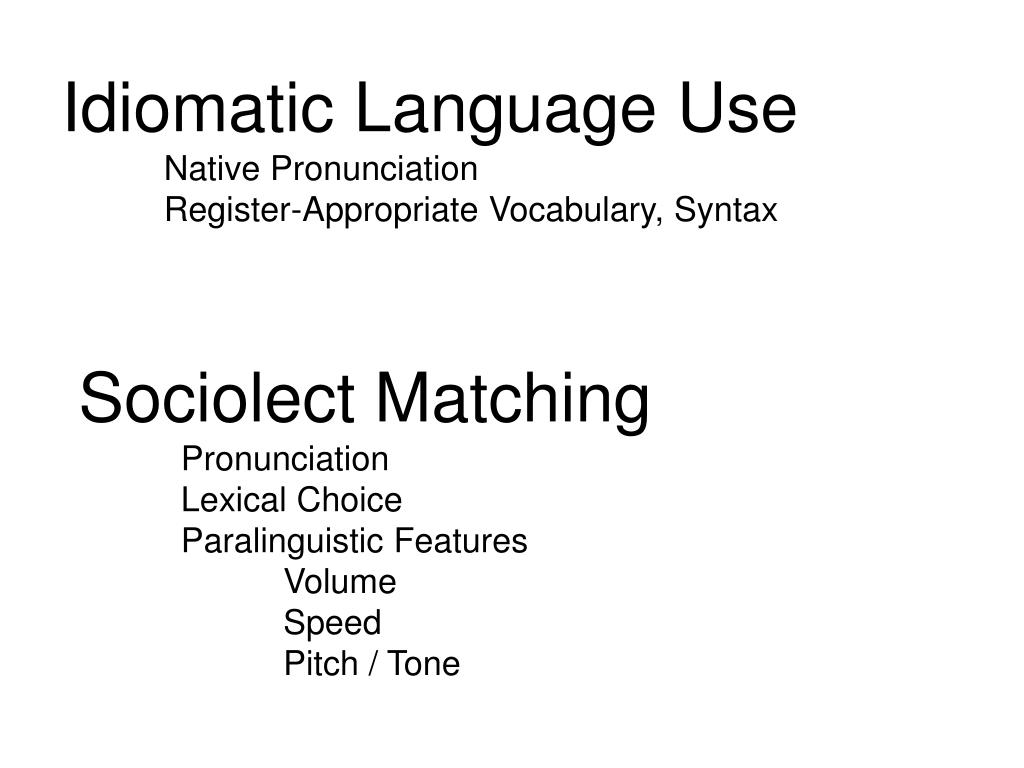 Idiomatic Language Use

Native Pronunciation

Register-Appropriate Vocabulary, Syntax

Sociolect Matching

Pronunciation

Lexical Choice

Paralinguistic Features

Volume

Speed

Pitch / Tone